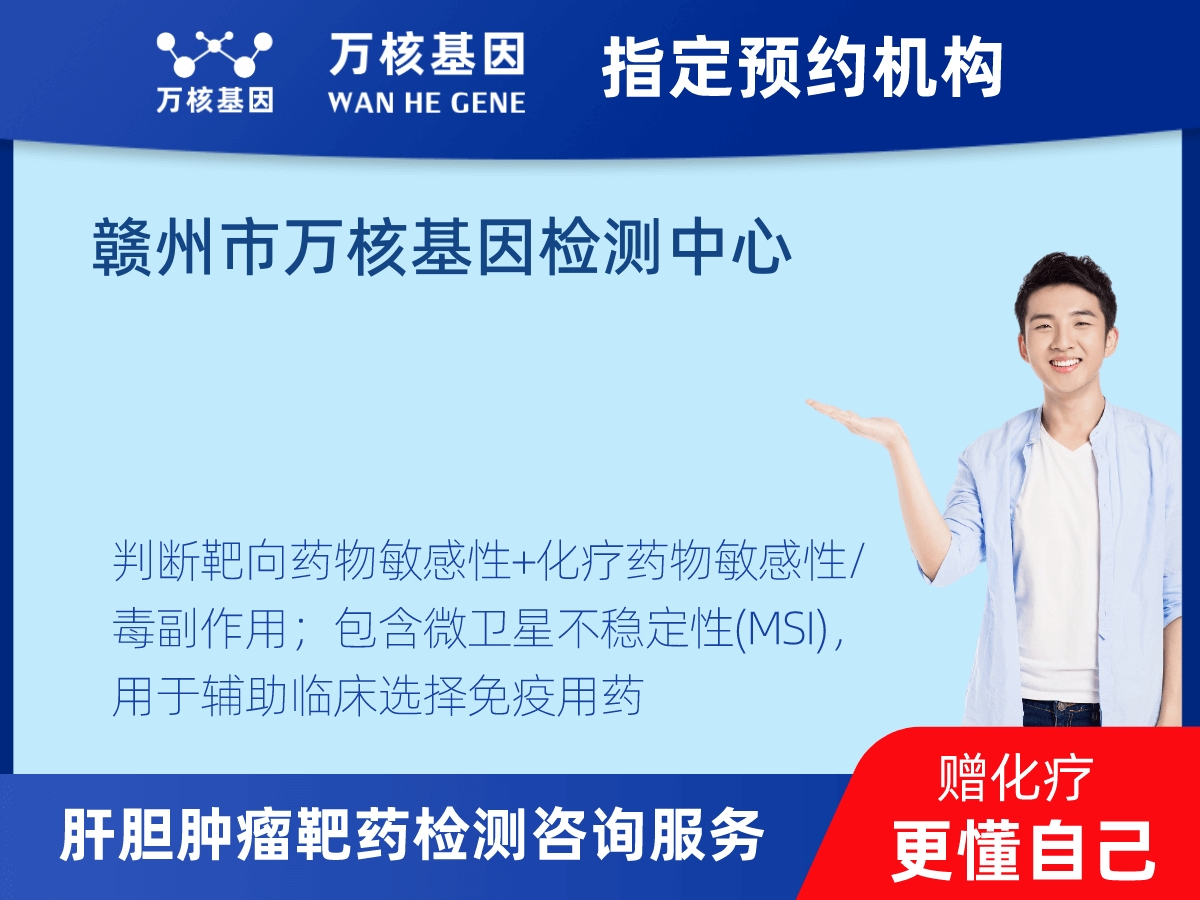 万核基因
万核基因
WAN HE GENE
指定预约机构

赣州市万核基因检测中心

判断靶向药物敏感性+化疗药物敏感性/毒副作用；包含微卫星不稳定性(MSI)，用于辅助临床选择免疫用药

肝胆肿瘤靶药检测咨询服务

赠化疗
更懂自己